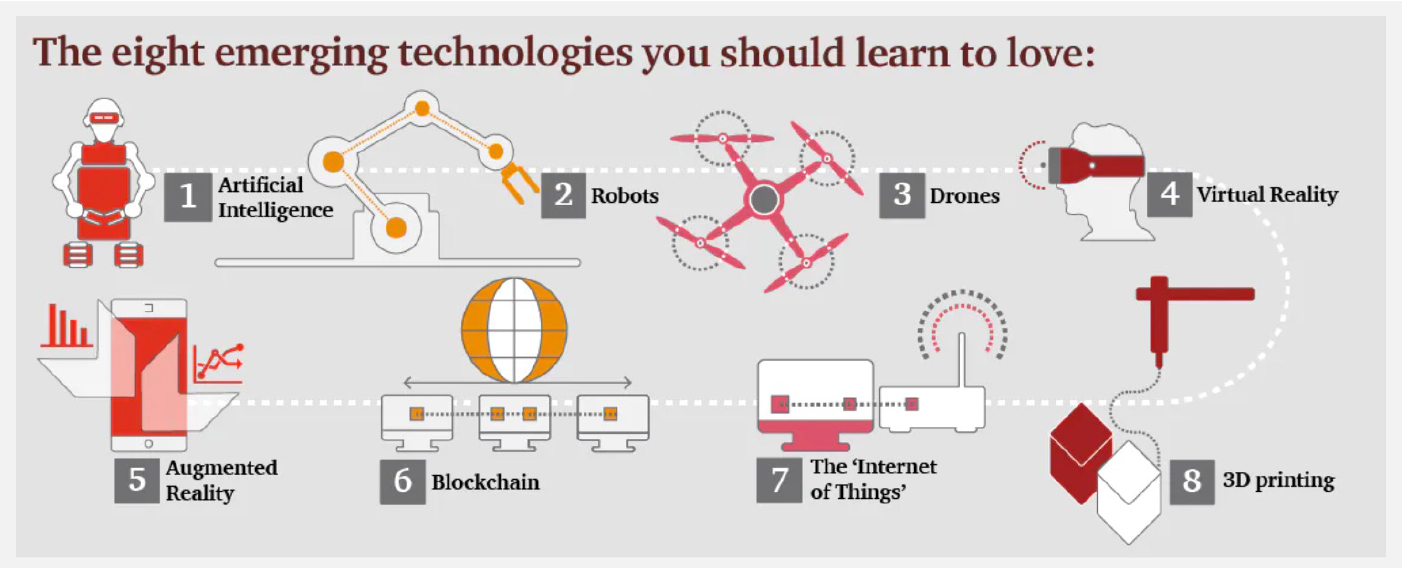 The eight emerging technologies you should learn to love:

1 Artificial Intelligence

2 Robots

3 Drones

4 Virtual Reality

5 Augmented Reality

6 Blockchain

7 The 'Internet of Things'

8 3D printing